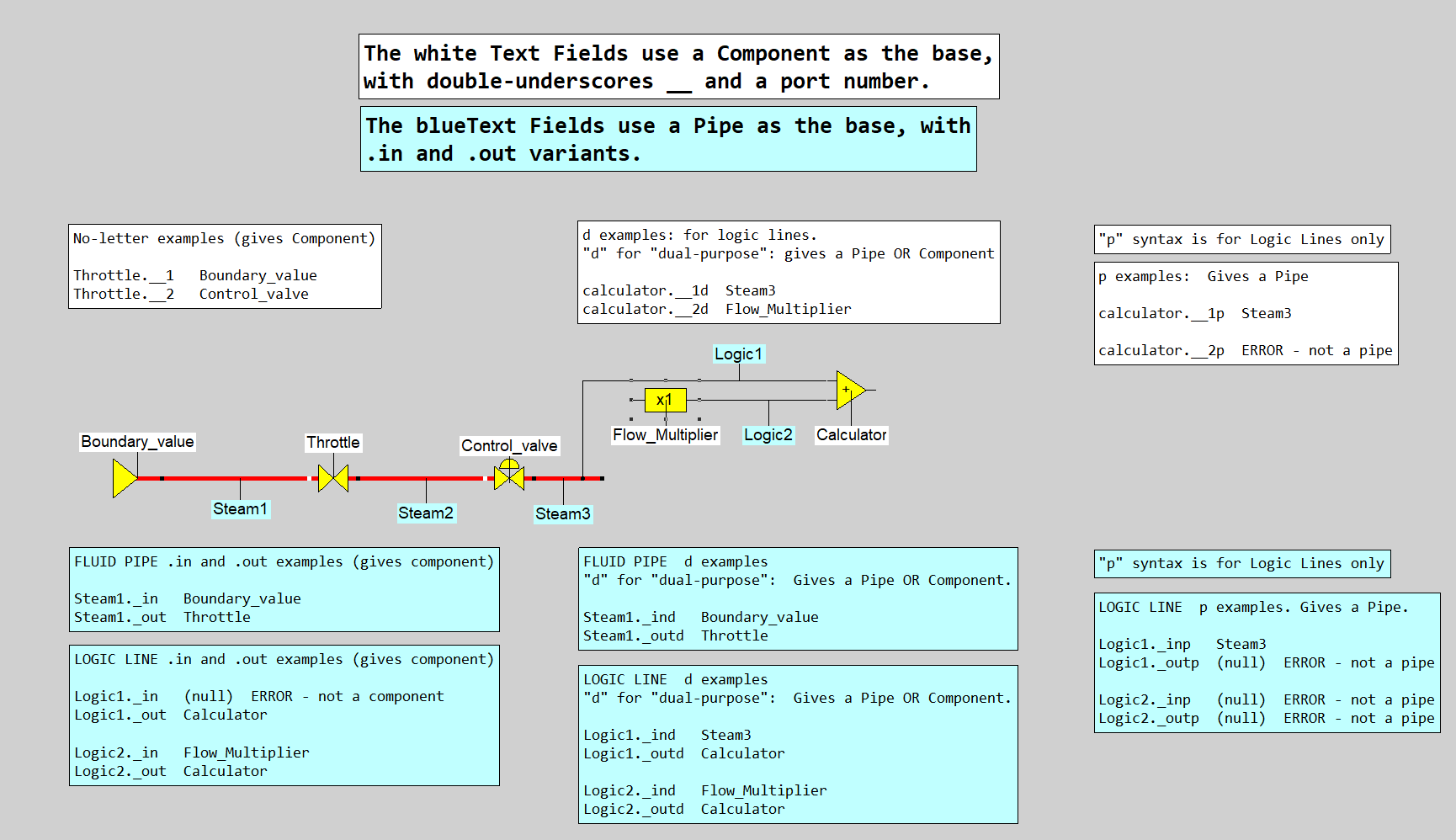 The white Text Fields use a Component as the base, with double-underscores __ and a port number.

The blueText Fields use a Pipe as the base, with .in and .out variants.

No-letter examples (gives Component)

Throttle.__1   Boundary_value
Throttle.__2   Control_valve

d examples: for logic lines.
"d" for "dual-purpose": gives a Pipe OR Component

calculator.__1d   Steam3
calculator.__2d   Flow_Multiplier

"p" syntax is for Logic Lines only

p examples:  Gives a Pipe

calculator.__1p   Steam3

calculator.__2p   ERROR - not a pipe

Logic1

x1

+

Flow_Multiplier

Logic2

Calculator

Boundary_value

Throttle

Control_valve

Steam1

Steam2

Steam3

FLUID PIPE .in and .out examples (gives component)

Steam1._in   Boundary_value
Steam1._out   Throttle

LOGIC LINE .in and .out examples (gives component)

Logic1._in   (null)   ERROR - not a component
Logic1._out   Calculator

Logic2._in   Flow_Multiplier
Logic2._out   Calculator

FLUID PIPE  d examples
"d" for "dual-purpose":  Gives a Pipe OR Component.

Steam1._ind   Boundary_value
Steam1._outd   Throttle

LOGIC LINE  d examples
"d" for "dual-purpose":  Gives a Pipe OR Component.

Logic1._ind   Steam3
Logic1._outd   Calculator

Logic2._ind   Flow_Multiplier
Logic2._outd   Calculator

"p" syntax is for Logic Lines only

LOGIC LINE  p examples. Gives a Pipe.

Logic1._inp   Steam3
Logic1._outp   (null)   ERROR - not a pipe

Logic2._inp   (null)   ERROR - not a pipe
Logic2._outp   (null)   ERROR - not a pipe